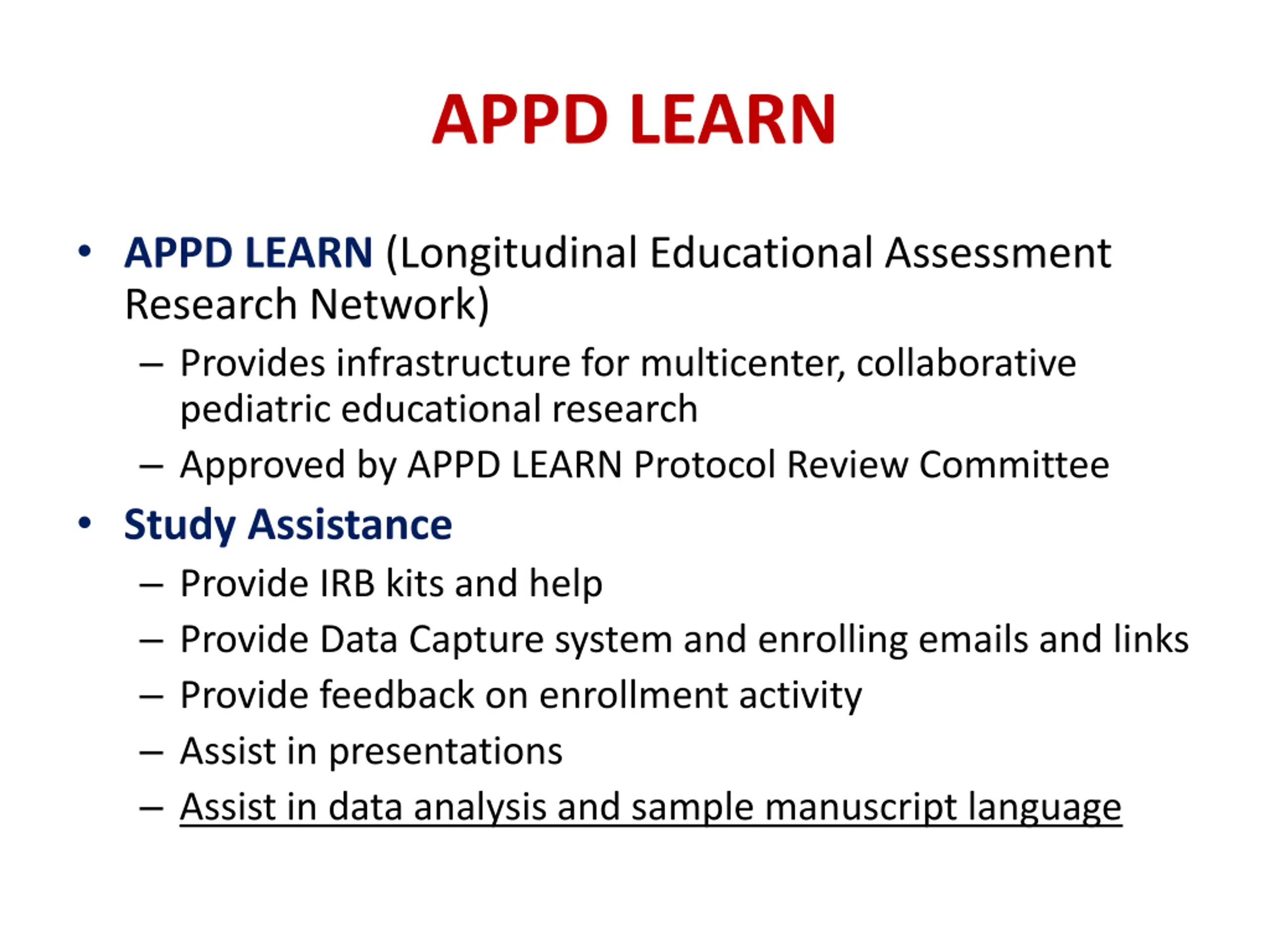 APPD LEARN

• APPD LEARN (Longitudinal Educational Assessment Research Network)
– Provides infrastructure for multicenter, collaborative pediatric educational research
– Approved by APPD LEARN Protocol Review Committee
• Study Assistance
– Provide IRB kits and help
– Provide Data Capture system and enrolling emails and links
– Provide feedback on enrollment activity
– Assist in presentations
– Assist in data analysis and sample manuscript language